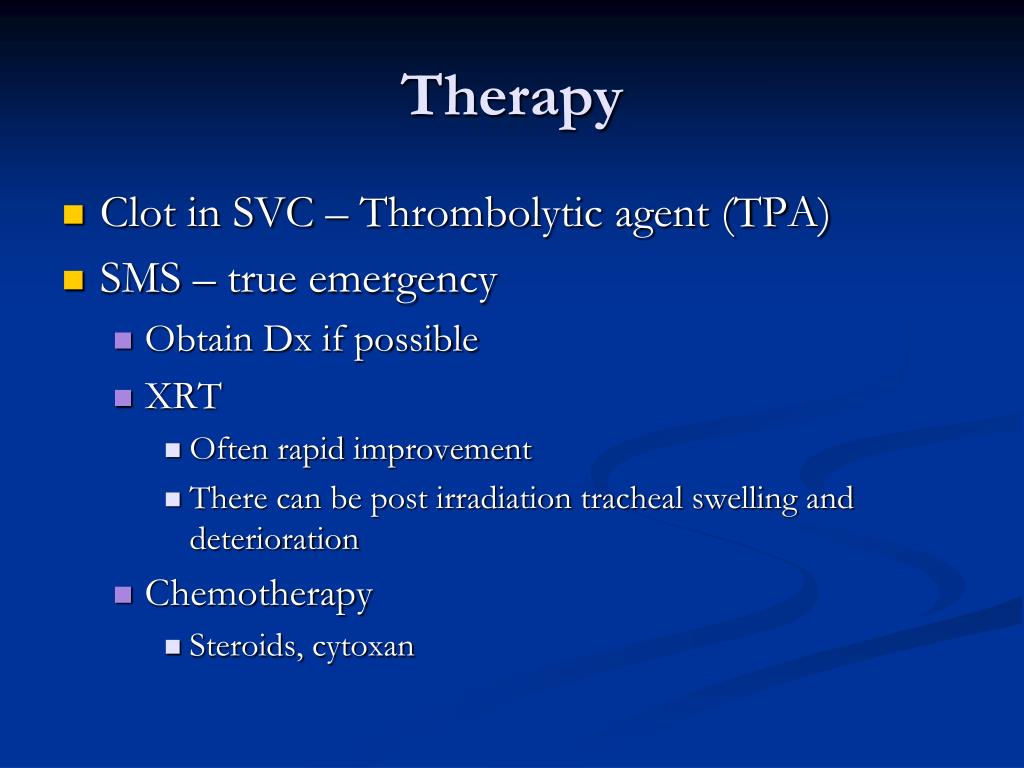 Therapy

Clot in SVC – Thrombolytic agent (TPA)

SMS – true emergency

Obtain Dx if possible

XRT

Often rapid improvement

There can be post irradiation tracheal swelling and deterioration

Chemotherapy

Steroids, cytoxan